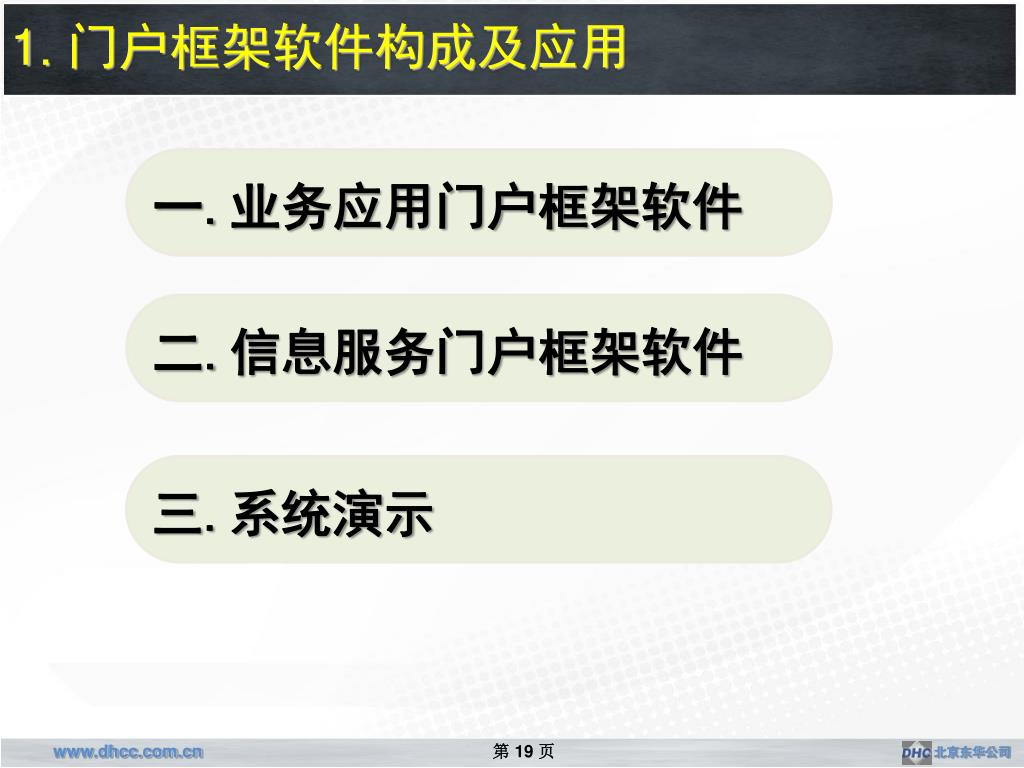 1. 门户框架软件构成及应用

一. 业务应用门户框架软件

二. 信息服务门户框架软件

三. 系统演示

www.dhcc.com.cn

第 19 页

DHC 北京东华公司